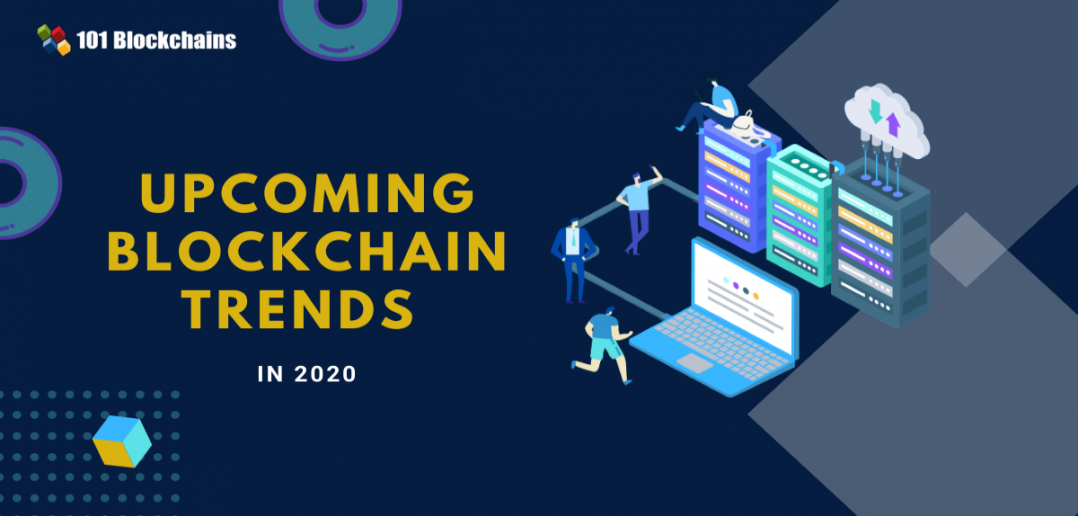 101 Blockchains

UPCOMING BLOCKCHAIN TRENDS

IN 2020